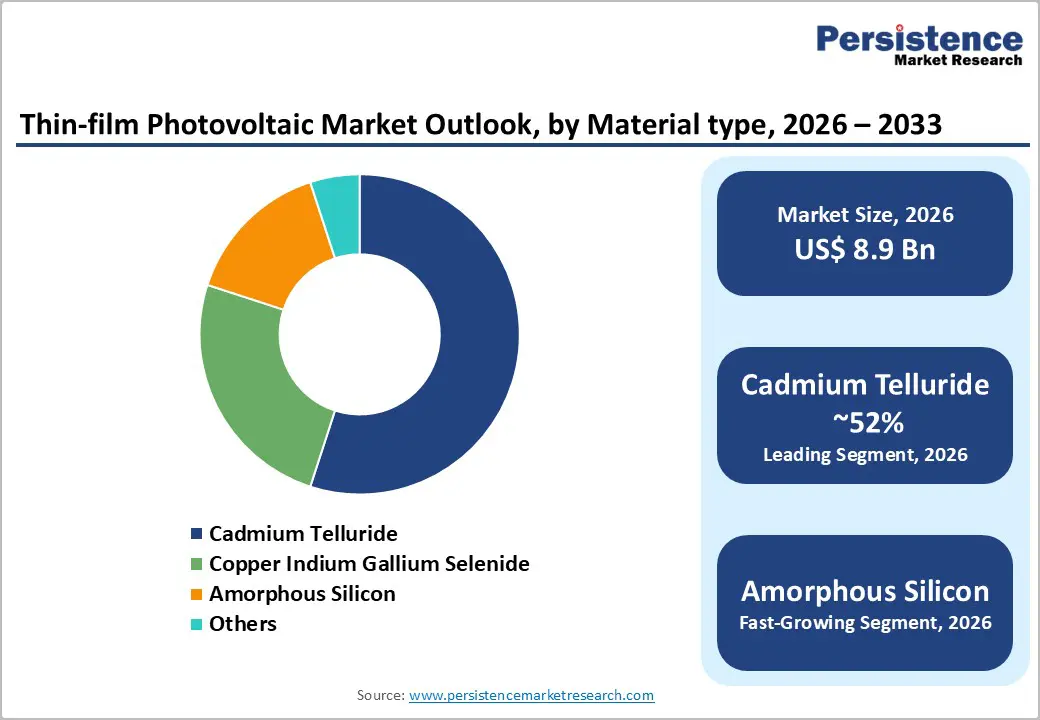 Persistence
Market Research

Thin-film Photovoltaic Market Outlook, by Material type, 2026 – 2033

Cadmium Telluride
Copper Indium Gallium Selenide
Amorphous Silicon
Others

Market Size, 2026
US$ 8.9 Bn

Cadmium Telluride
~52%
Leading Segment, 2026

Amorphous Silicon
Fast-Growing Segment, 2026

Source: www.persistencemarketresearch.com